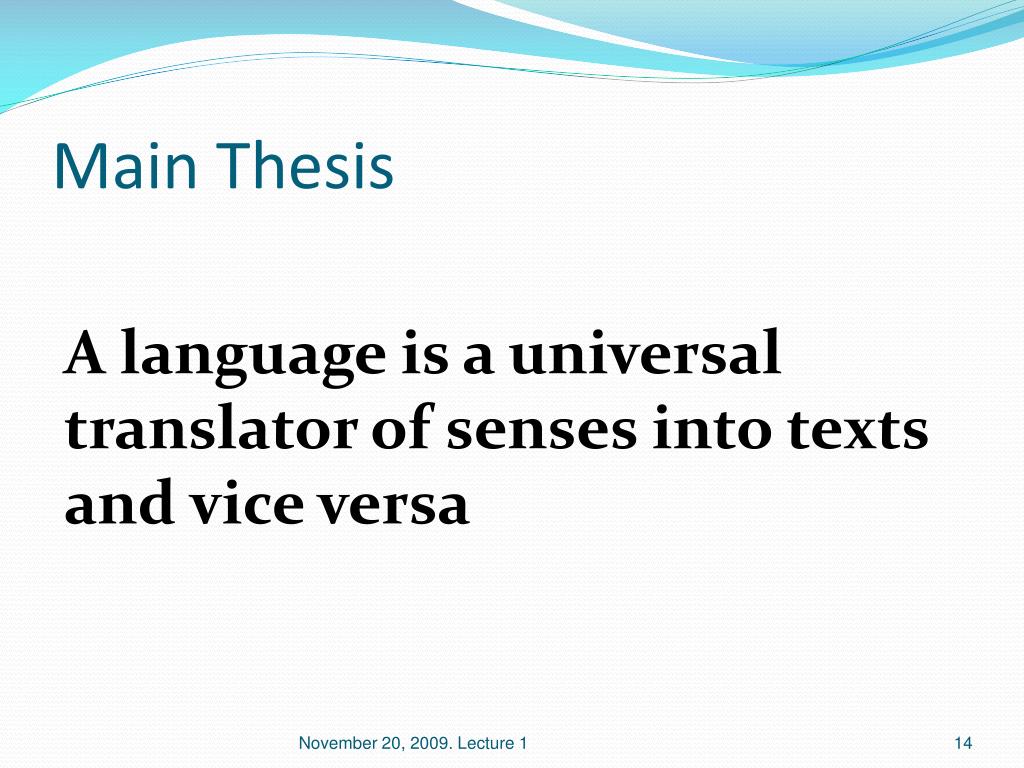 Main Thesis

A language is a universal translator of senses into texts and vice versa

November 20, 2009. Lecture 1

14